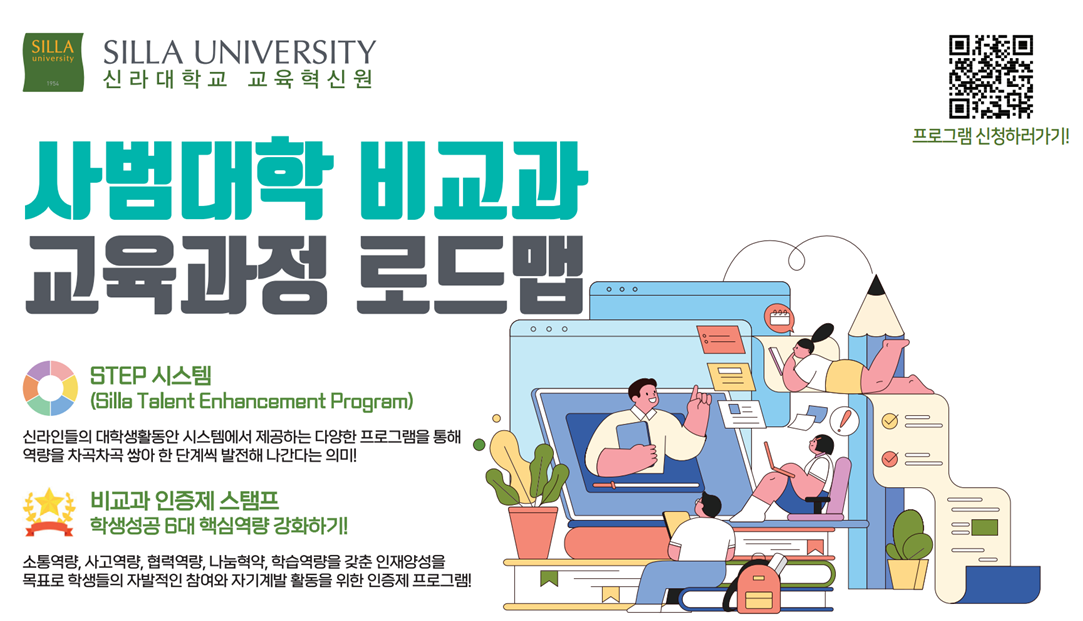 SILLA university 1954

SILLA UNIVERSITY
신라대학교 교육혁신원

프로그램 신청하러가기!

사범대학 비교과
교육과정 로드맵

STEP 시스템
(Silla Talent Enhancement Program)

신라인들의 대학생활동안 시스템에서 제공하는 다양한 프로그램을 통해 역량을 차곡차곡 쌓아 한 단계씩 발전해 나간다는 의미!

비교과 인증제 스탬프
학생성공 6대 핵심역량 강화하기!

소통역량, 사고역량, 협력역량, 나눔혁약, 학습역량을 갖춘 인재양성을 목표로 학생들의 자발적인 참여와 자기계발 활동을 위한 인증제 프로그램!